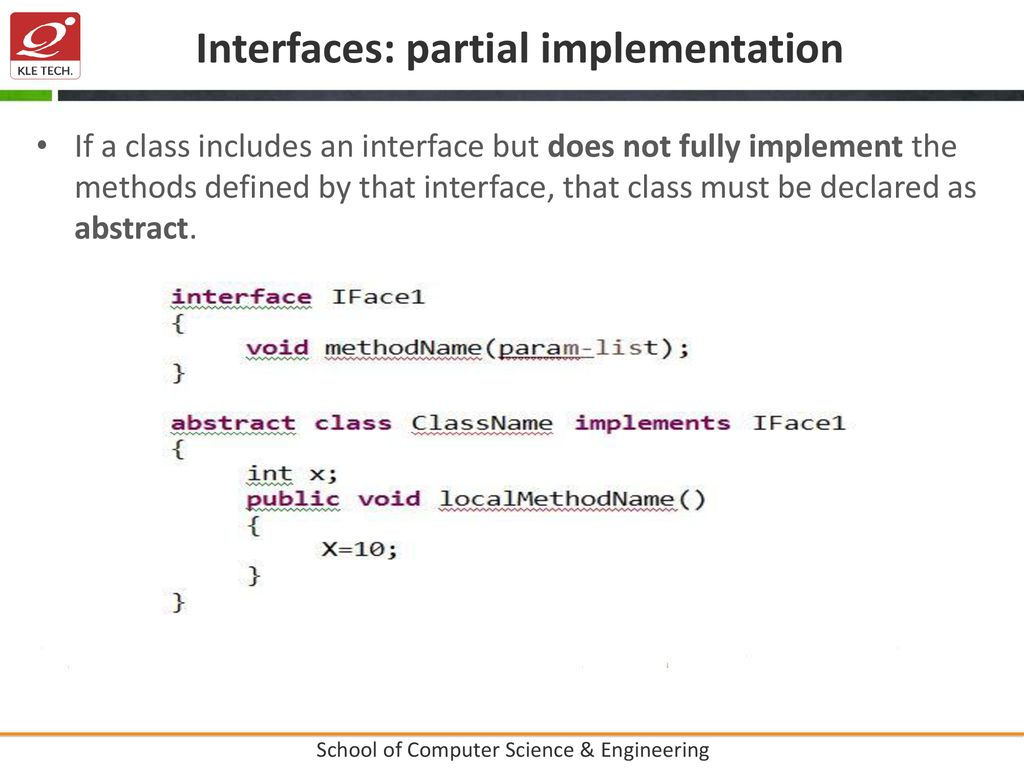 KLE TECH.

Interfaces: partial implementation

• If a class includes an interface but does not fully implement the methods defined by that interface, that class must be declared as abstract.

interface IFace1
{
    void methodName(param-list);
}

abstract class ClassName implements IFace1
{
    int x;
    public void localMethodName()
    {
        X=10;
    }
}

School of Computer Science & Engineering